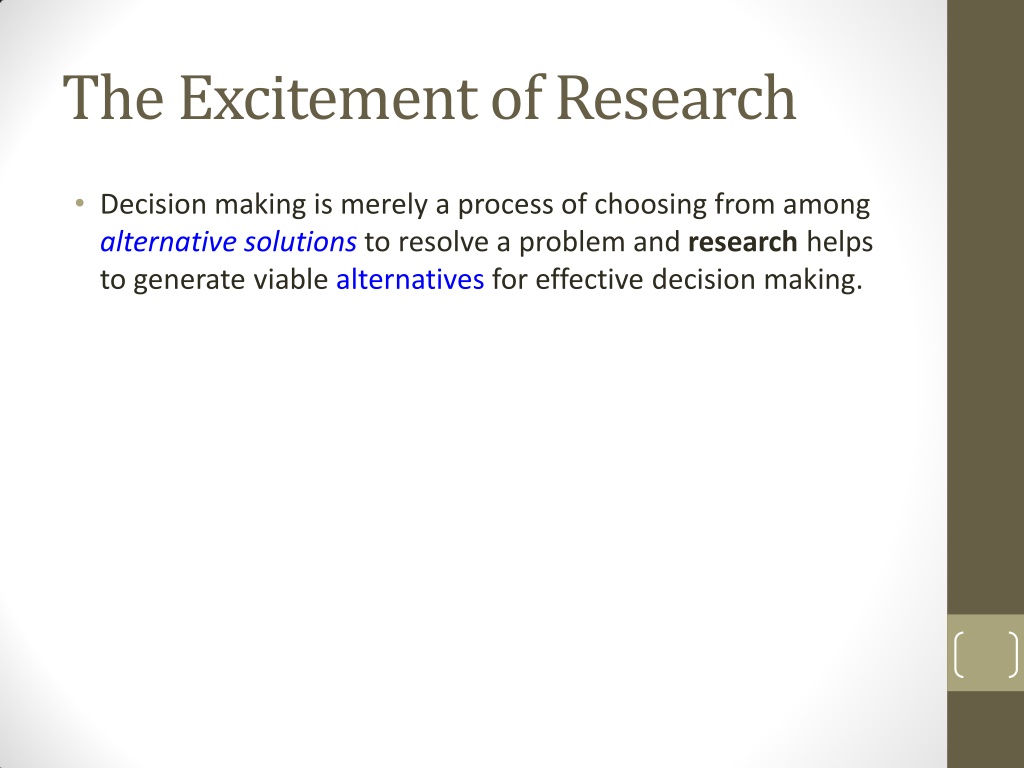 The Excitement of Research

• Decision making is merely a process of choosing from among alternative solutions to resolve a problem and research helps to generate viable alternatives for effective decision making.